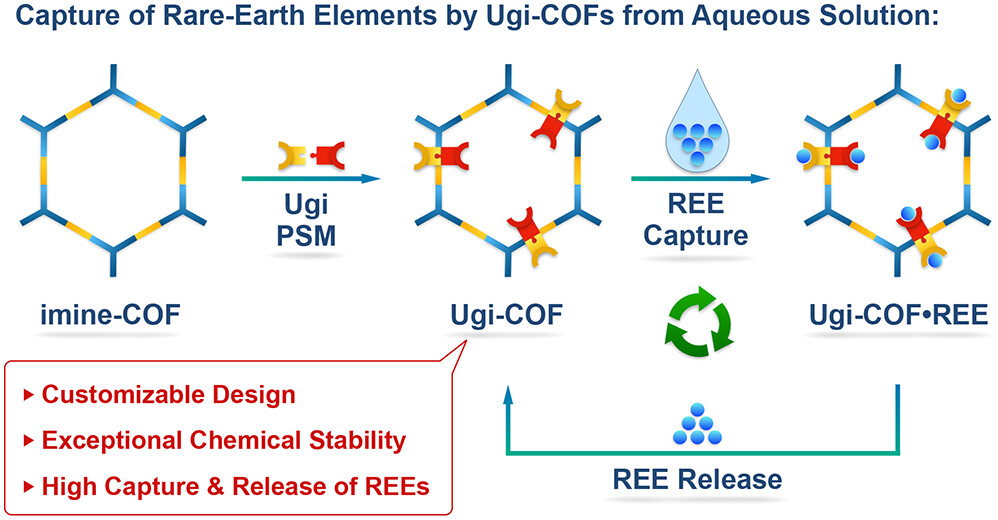 Capture of Rare-Earth Elements by Ugi-COFs from Aqueous Solution:

Ugi
PSM

REE
Capture

imine-COF

Ugi-COF

Ugi-COF•REE

▸ Customizable Design
▸ Exceptional Chemical Stability
▸ High Capture & Release of REEs

REE Release